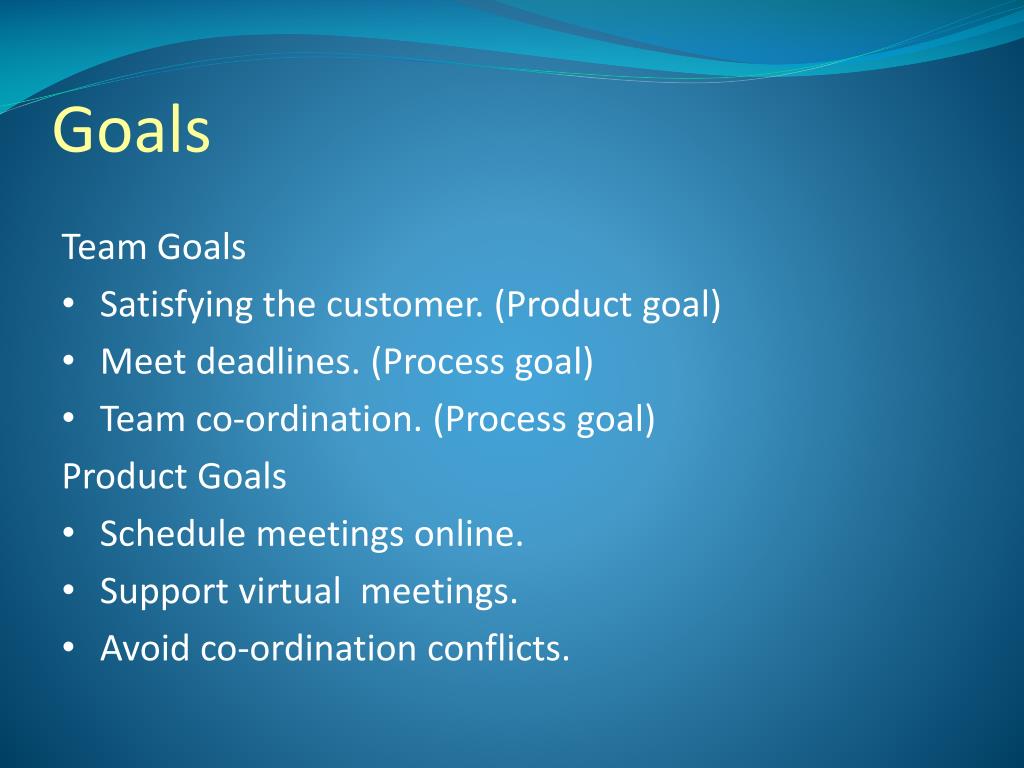 Goals

Team Goals
• Satisfying the customer. (Product goal)
• Meet deadlines. (Process goal)
• Team co-ordination. (Process goal)
Product Goals
• Schedule meetings online.
• Support virtual meetings.
• Avoid co-ordination conflicts.